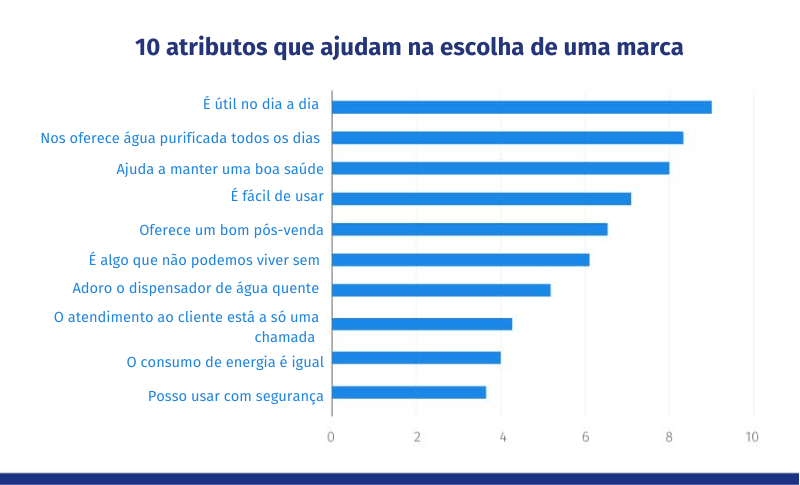 10 atributos que ajudam na escolha de uma marca

É útil no dia a dia
Nos oferece água purificada todos os dias
Ajuda a manter uma boa saúde
É fácil de usar
Oferece um bom pós-venda
É algo que não podemos viver sem
Adoro o dispensador de água quente
O atendimento ao cliente está a só uma chamada
O consumo de energia é igual
Posso usar com segurança

0
2
4
6
8
10